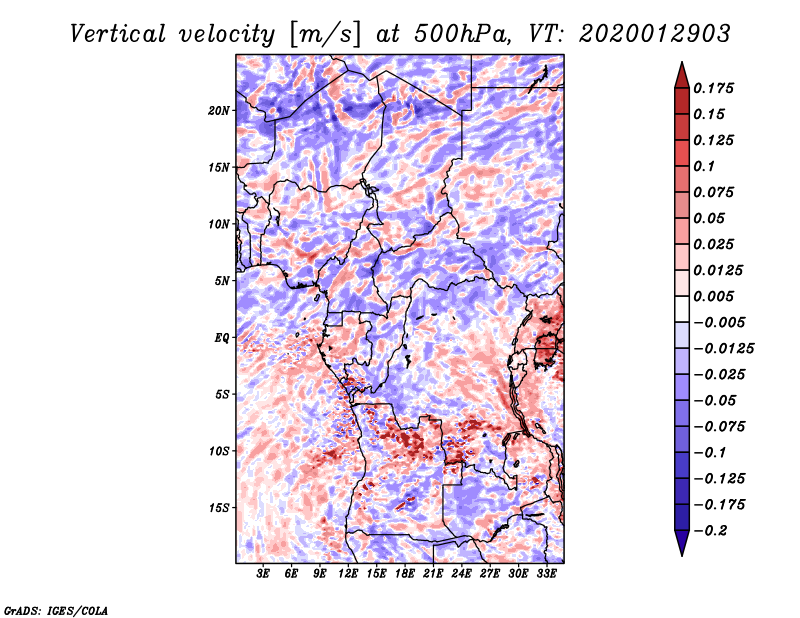 Vertical velocity [m/s] at 500hPa, VT: 2020012903

20N
15N
10N
5N
EQ
5S
10S
15S

3E 6E 9E 12E 15E 18E 21E 24E 27E 30E 33E

0.175
0.15
0.125
0.1
0.075
0.05
0.025
0.0125
0.005
−0.005
−0.0125
−0.025
−0.05
−0.075
−0.1
−0.125
−0.175
−0.2

GrADS: IGES/COLA